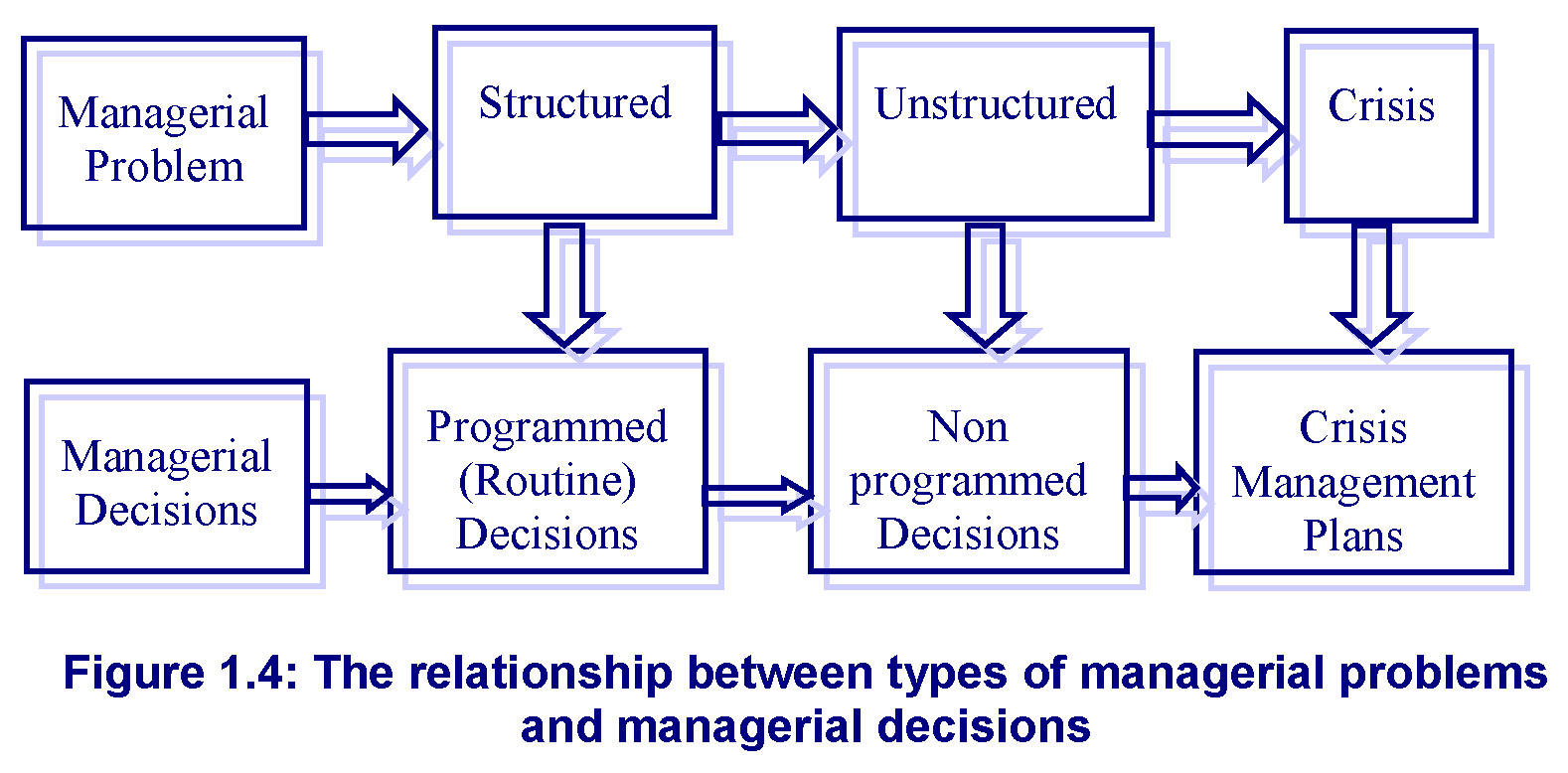 Managerial Problem

Structured

Unstructured

Crisis

Managerial Decisions

Programmed (Routine) Decisions

Non programmed Decisions

Crisis Management Plans

Figure 1.4: The relationship between types of managerial problems and managerial decisions